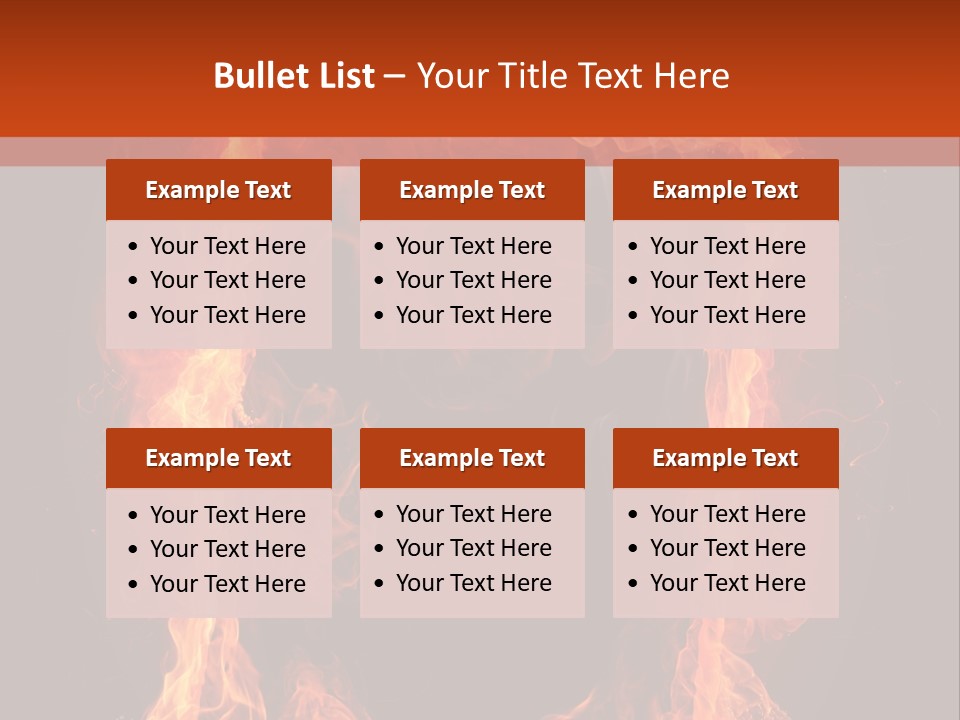 Bullet List – Your Title Text Here

Example Text
• Your Text Here
• Your Text Here
• Your Text Here

Example Text
• Your Text Here
• Your Text Here
• Your Text Here

Example Text
• Your Text Here
• Your Text Here
• Your Text Here

Example Text
• Your Text Here
• Your Text Here
• Your Text Here

Example Text
• Your Text Here
• Your Text Here
• Your Text Here

Example Text
• Your Text Here
• Your Text Here
• Your Text Here